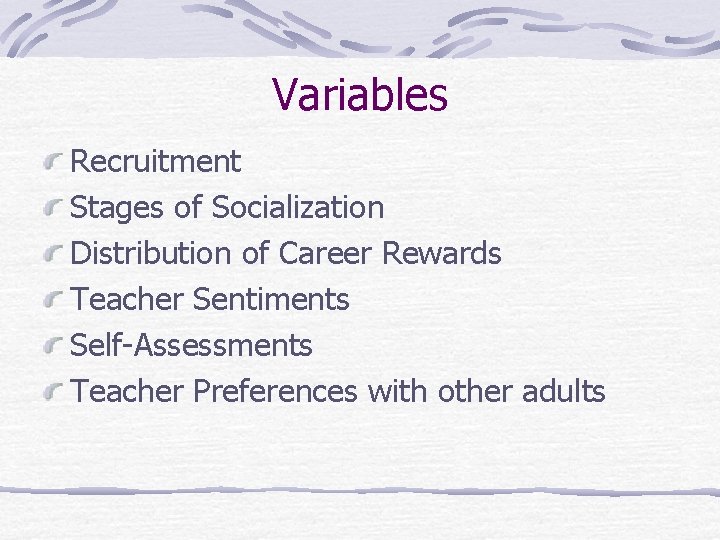 Variables

Recruitment
Stages of Socialization
Distribution of Career Rewards
Teacher Sentiments
Self-Assessments
Teacher Preferences with other adults